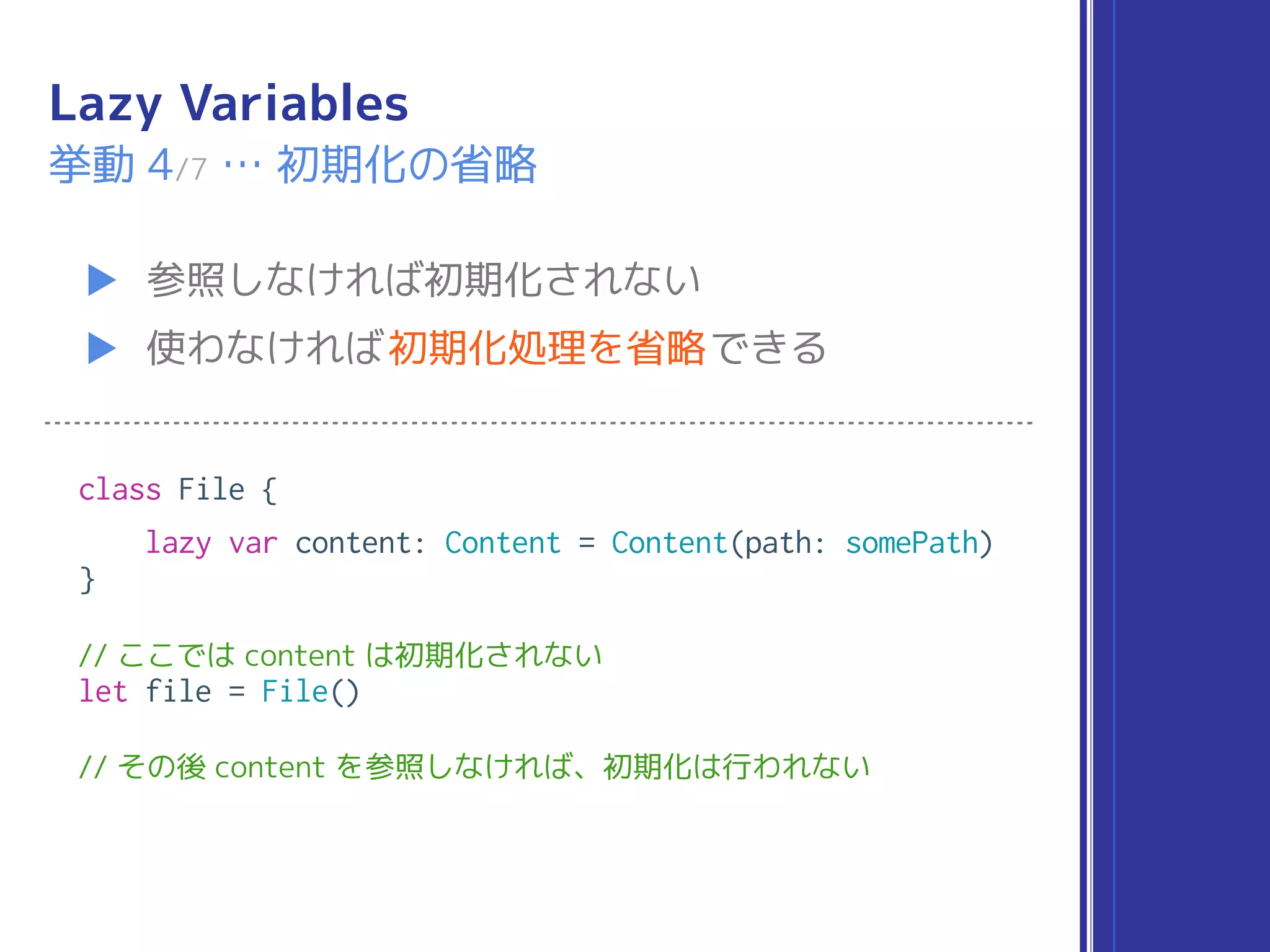 Lazy Variables
挙動 4/7 … 初期化の省略

▶ 参照しなければ初期化されない
▶ 使わなければ初期化処理を省略できる

class File {
    lazy var content: Content = Content(path: somePath)
}

// ここでは content は初期化されない
let file = File()

// その後 content を参照しなければ、初期化は行われない